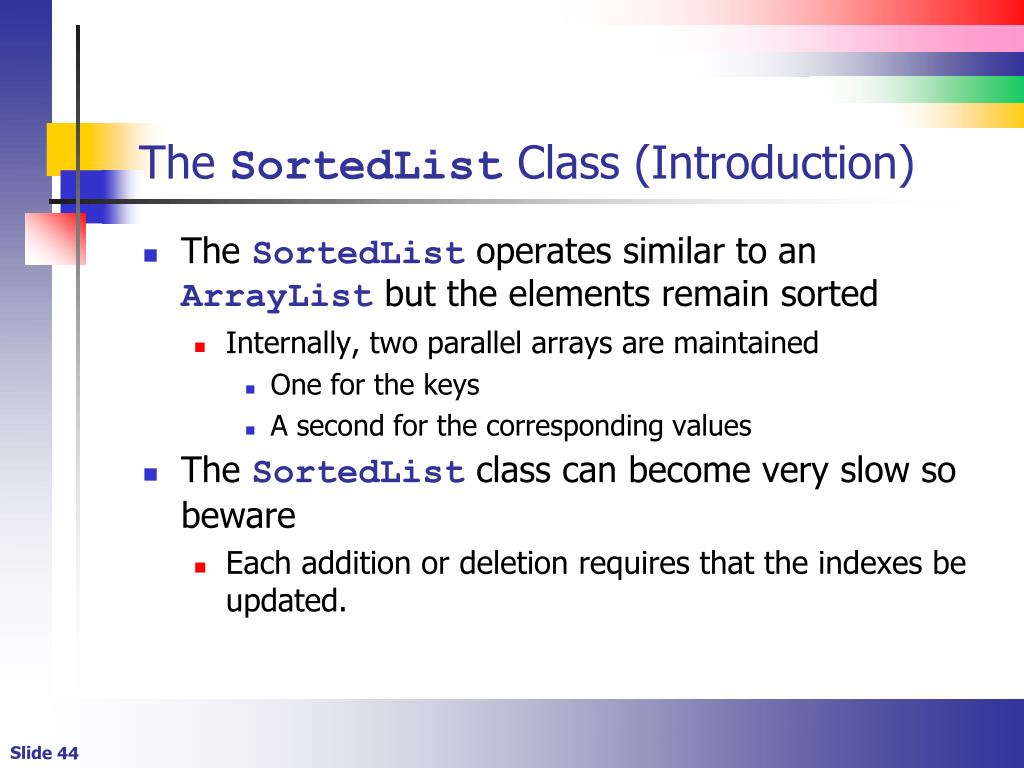 The SortedList Class (Introduction)

- The SortedList operates similar to an ArrayList but the elements remain sorted
  - Internally, two parallel arrays are maintained
    - One for the keys
    - A second for the corresponding values
- The SortedList class can become very slow so beware
  - Each addition or deletion requires that the indexes be updated.

Slide 44